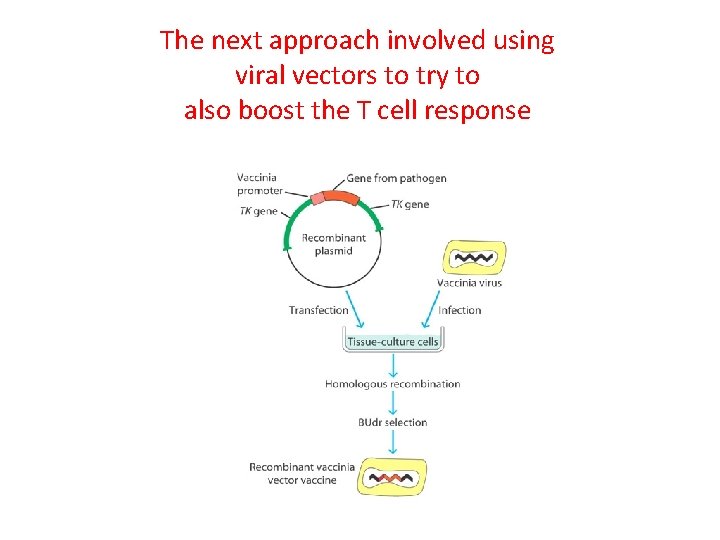 The next approach involved using viral vectors to try to also boost the T cell response

Vaccinia promoter

Gene from pathogen

TK gene

TK gene

Recombinant plasmid

Vaccinia virus

Transfection

Infection

Tissue-culture cells

Homologous recombination

BUdr selection

Recombinant vaccinia vector vaccine